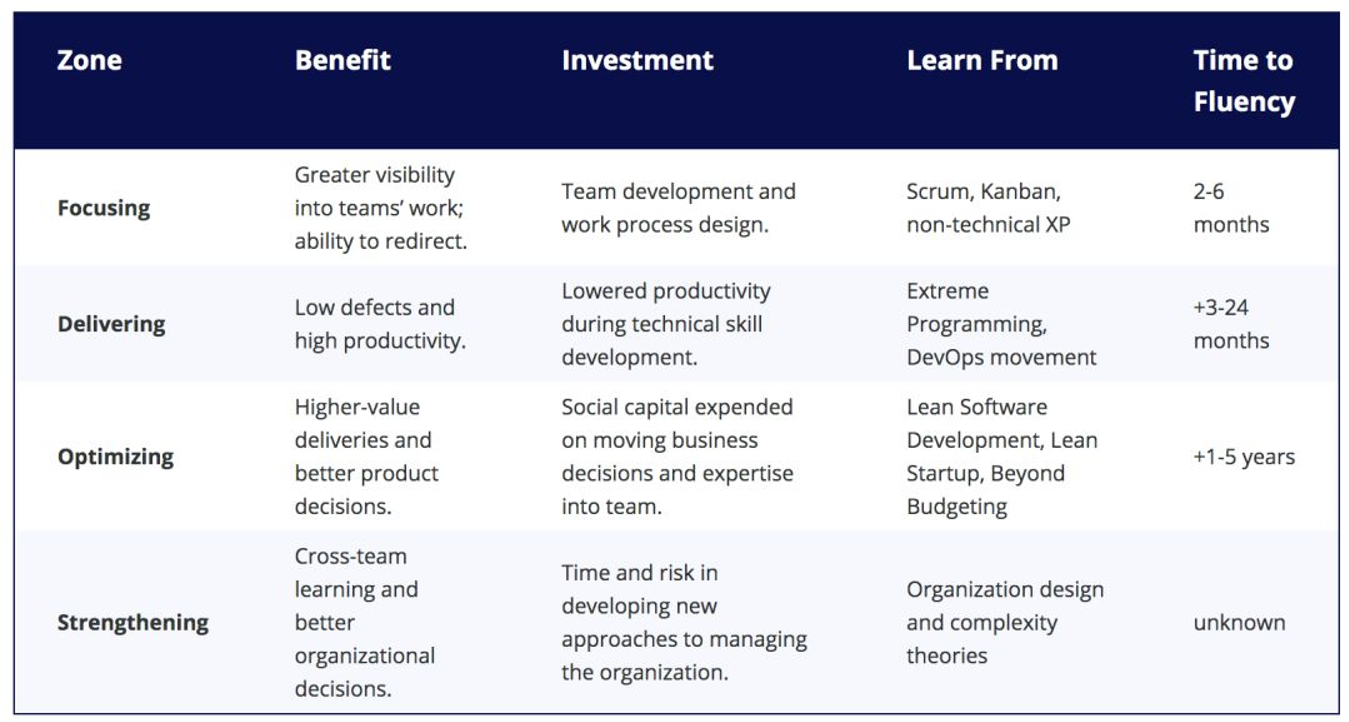 | Zone | Benefit | Investment | Learn From | Time to Fluency |
|---|---|---|---|---|
| Focusing | Greater visibility into teams' work; ability to redirect. | Team development and work process design. | Scrum, Kanban, non-technical XP | 2-6 months |
| Delivering | Low defects and high productivity. | Lowered productivity during technical skill development. | Extreme Programming, DevOps movement | +3-24 months |
| Optimizing | Higher-value deliveries and better product decisions. | Social capital expended on moving business decisions and expertise into team. | Lean Software Development, Lean Startup, Beyond Budgeting | +1-5 years |
| Strengthening | Cross-team learning and better organizational decisions. | Time and risk in developing new approaches to managing the organization. | Organization design and complexity theories | unknown |